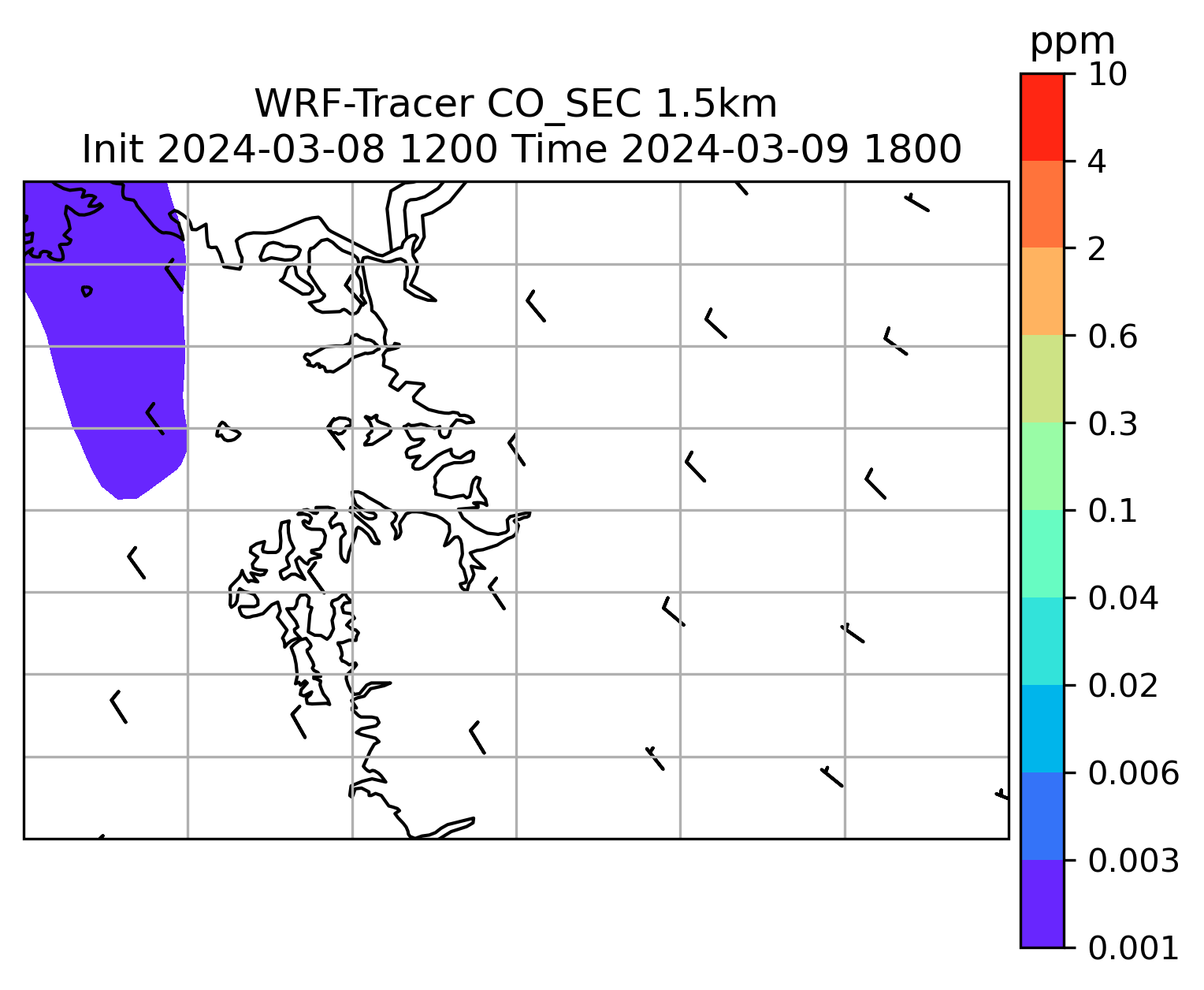 WRF-Tracer CO_SEC 1.5km
Init 2024-03-08 1200 Time 2024-03-09 1800

ppm
10
4
2
0.6
0.3
0.1
0.04
0.02
0.006
0.003
0.001